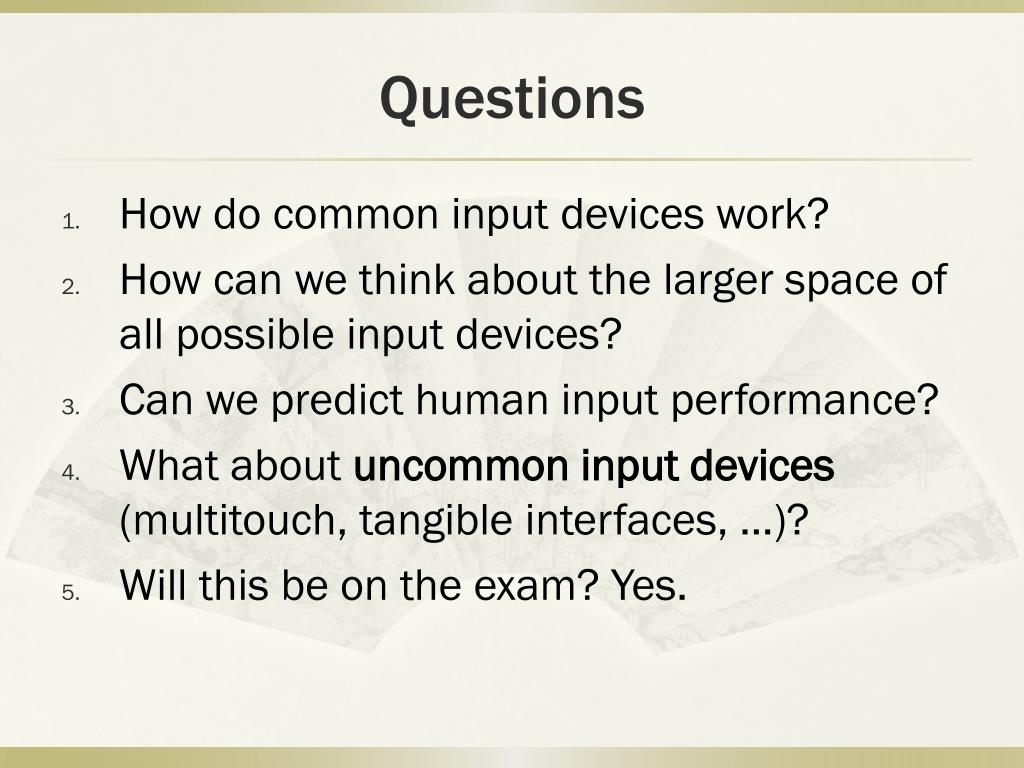 Questions

1. How do common input devices work?
2. How can we think about the larger space of all possible input devices?
3. Can we predict human input performance?
4. What about uncommon input devices (multitouch, tangible interfaces, …)?
5. Will this be on the exam? Yes.